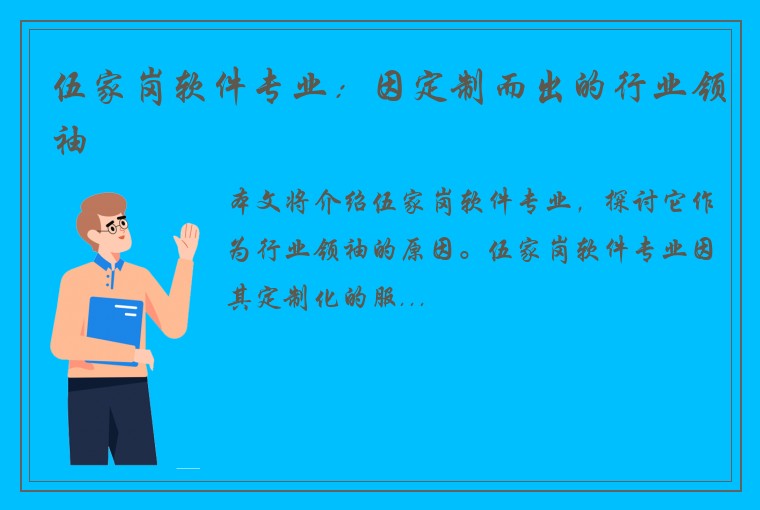 伍家岗软件专业：因定制而出的行业领袖

本文将介绍伍家岗软件专业，探讨它作为行业领袖的原因。伍家岗软件专业因其定制化的服...